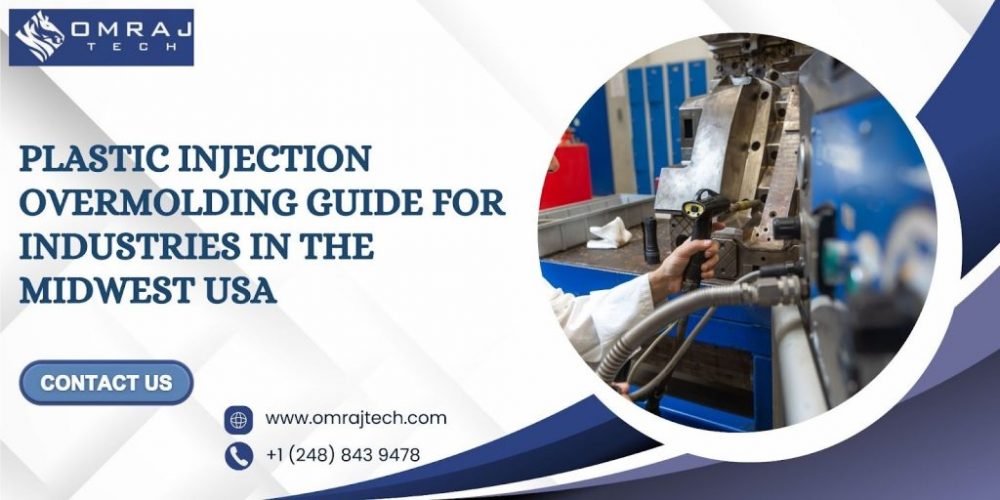 OMRAJ
TECH

PLASTIC INJECTION OVERMOLDING GUIDE FOR INDUSTRIES IN THE MIDWEST USA

CONTACT US

www.omrajtech.com

+1 (248) 843 9478